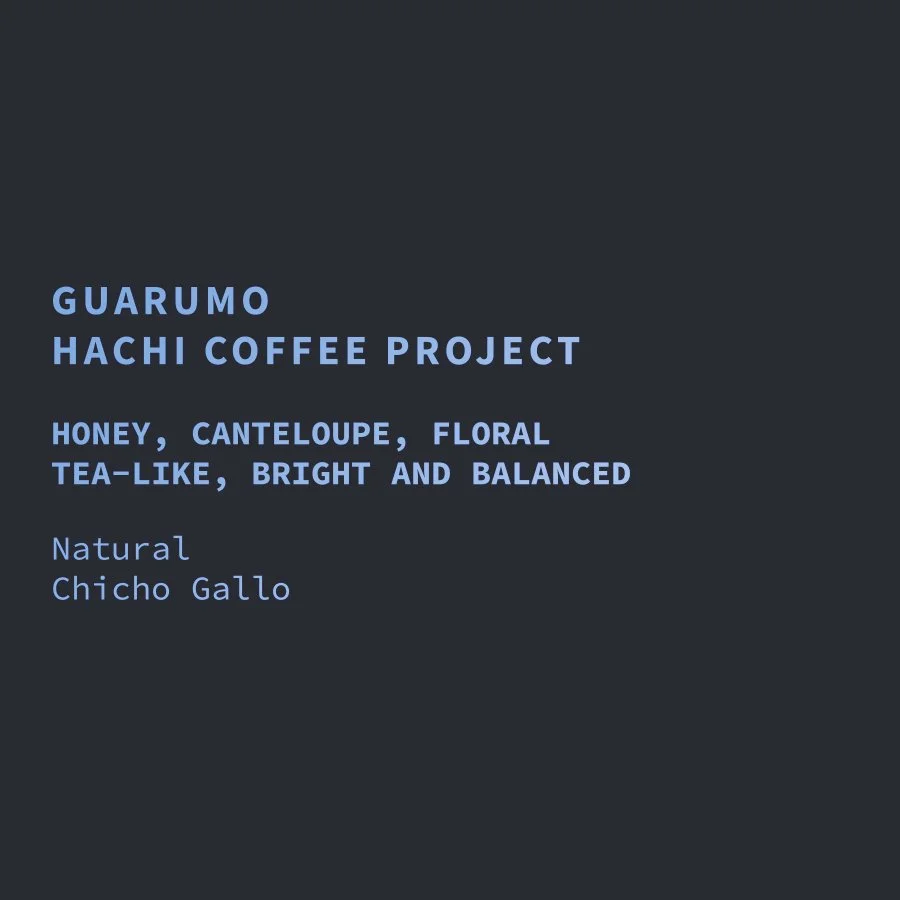 GUARUMO
HACHI COFFEE PROJECT

HONEY, CANTELOUPE, FLORAL
TEA-LIKE, BRIGHT AND BALANCED

Natural
Chicho Gallo